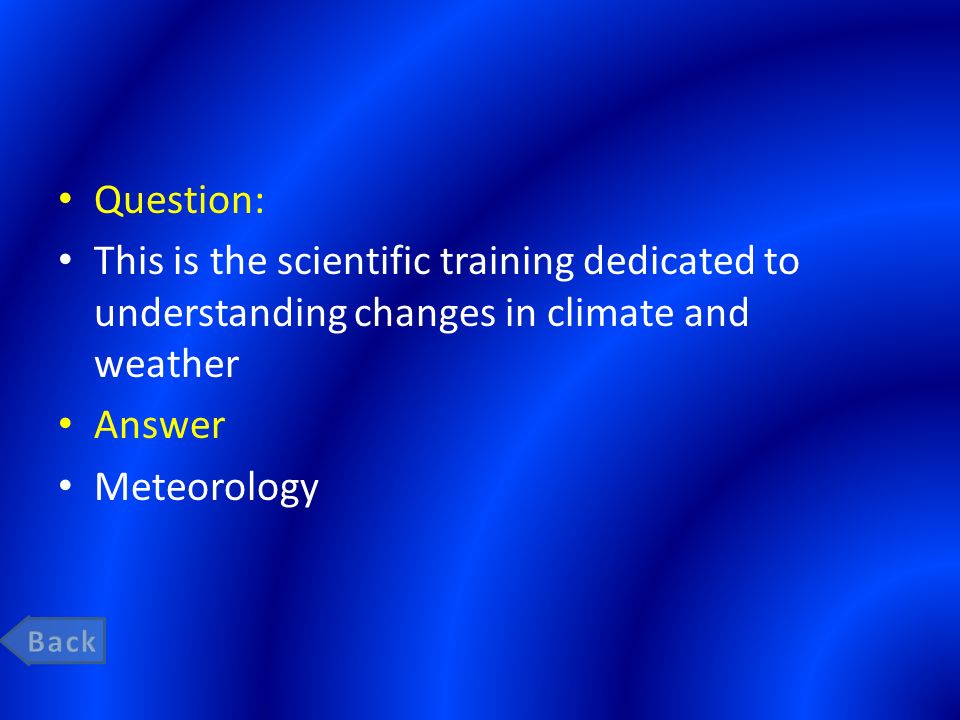 • Question:
• This is the scientific training dedicated to understanding changes in climate and weather
• Answer
• Meteorology

Back